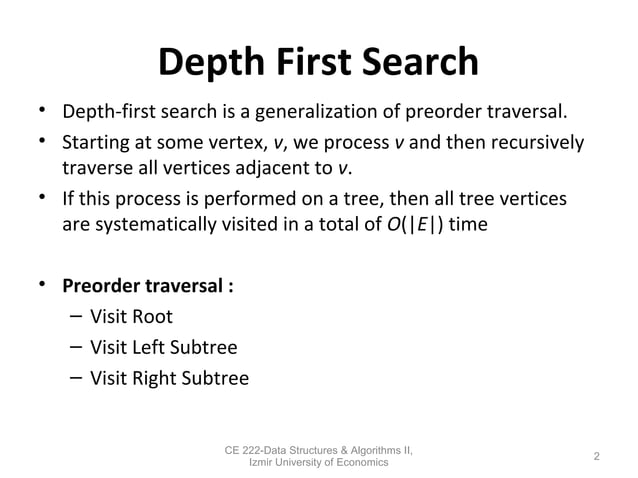 Depth First Search

• Depth-first search is a generalization of preorder traversal.

• Starting at some vertex, $v$, we process $v$ and then recursively traverse all vertices adjacent to $v$.

• If this process is performed on a tree, then all tree vertices are systematically visited in a total of $O(|E|)$ time

• Preorder traversal :
– Visit Root
– Visit Left Subtree
– Visit Right Subtree

CE 222-Data Structures & Algorithms II, Izmir University of Economics

2